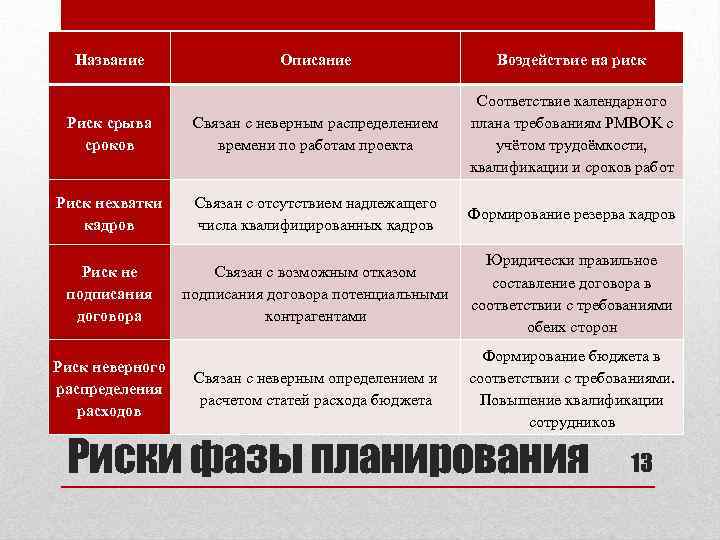 | Название | Описание | Воздействие на риск |
|---|---|---|
| Риск срыва сроков | Связан с неверным распределением времени по работам проекта | Соответствие календарного плана требованиям PMBOK с учётом трудоёмкости, квалификации и сроков работ |
| Риск нехватки кадров | Связан с отсутствием надлежащего числа квалифицированных кадров | Формирование резерва кадров |
| Риск не подписания договора | Связан с возможным отказом подписания договора потенциальными контрагентами | Юридически правильное составление договора в соответствии с требованиями обеих сторон |
| Риск неверного распределения расходов | Связан с неверным определением и расчетом статей расхода бюджета | Формирование бюджета в соответствии с требованиями. Повышение квалификации сотрудников |

Риски фазы планирования

13